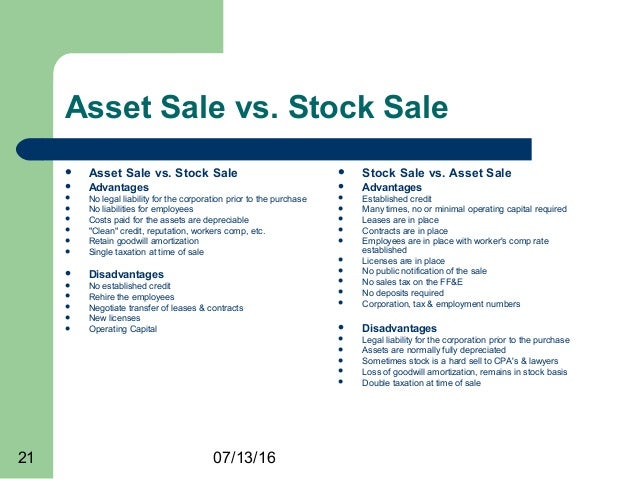 Asset Sale vs. Stock Sale

- Asset Sale vs. Stock Sale
- Advantages
- No legal liability for the corporation prior to the purchase
- No liabilities for employees
- Costs paid for the assets are depreciable
- "Clean" credit, reputation, workers comp, etc.
- Retain goodwill amortization
- Single taxation at time of sale

- Disadvantages
- No established credit
- Rehire the employees
- Negotiate transfer of leases & contracts
- New licenses
- Operating Capital

- Stock Sale vs. Asset Sale
- Advantages
- Established credit
- Many times, no or minimal operating capital required
- Leases are in place
- Contracts are in place
- Employees are in place with worker's comp rate established
- Licenses are in place
- No public notification of the sale
- No sales tax on the FF&E
- No deposits required
- Corporation, tax & employment numbers

- Disadvantages
- Legal liability for the corporation prior to the purchase
- Assets are normally fully depreciated
- Sometimes stock is a hard sell to CPA's & lawyers
- Loss of goodwill amortization, remains in stock basis
- Double taxation at time of sale

21

07/13/16